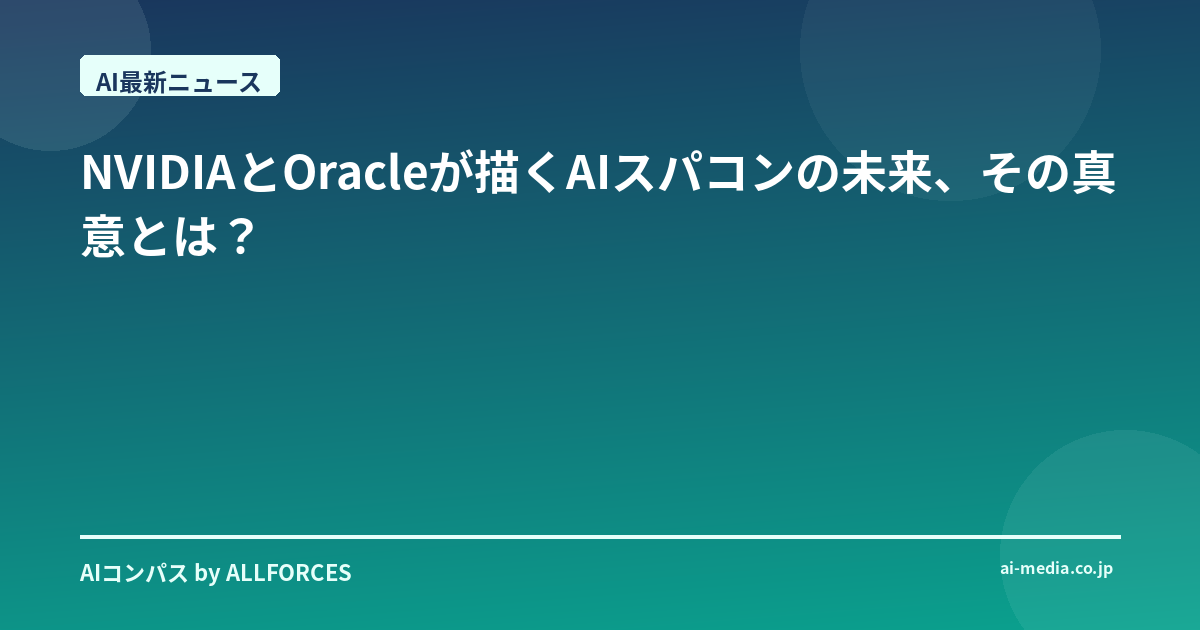 AI最新ニュース

NVIDIAとOracleが描くAIスパコンの未来、その真意とは？

AIコンパス by ALLFORCES

ai-media.co.jp